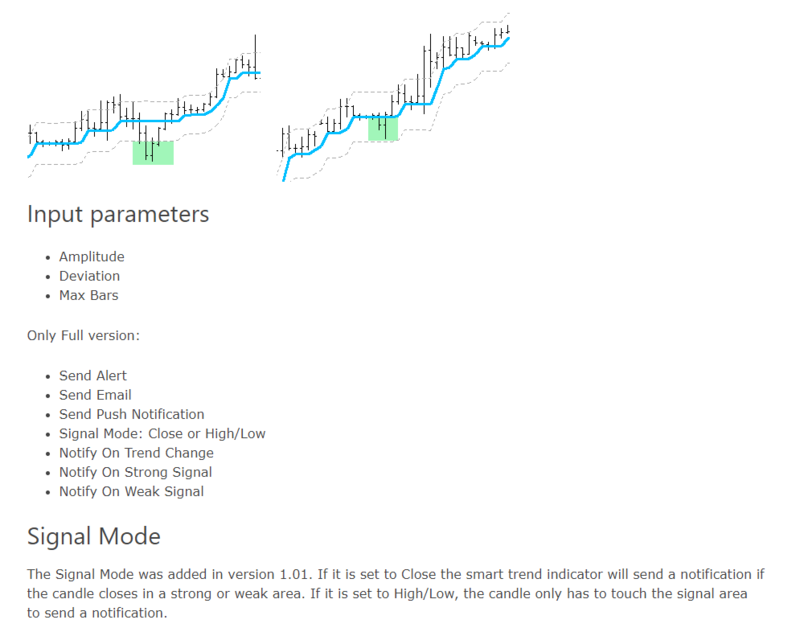 Input parameters

- Amplitude
- Deviation
- Max Bars

Only Full version:

- Send Alert
- Send Email
- Send Push Notification
- Signal Mode: Close or High/Low
- Notify On Trend Change
- Notify On Strong Signal
- Notify On Weak Signal

Signal Mode

The Signal Mode was added in version 1.01. If it is set to Close the smart trend indicator will send a notification if the candle closes in a strong or weak area. If it is set to High/Low, the candle only has to touch the signal area to send a notification.